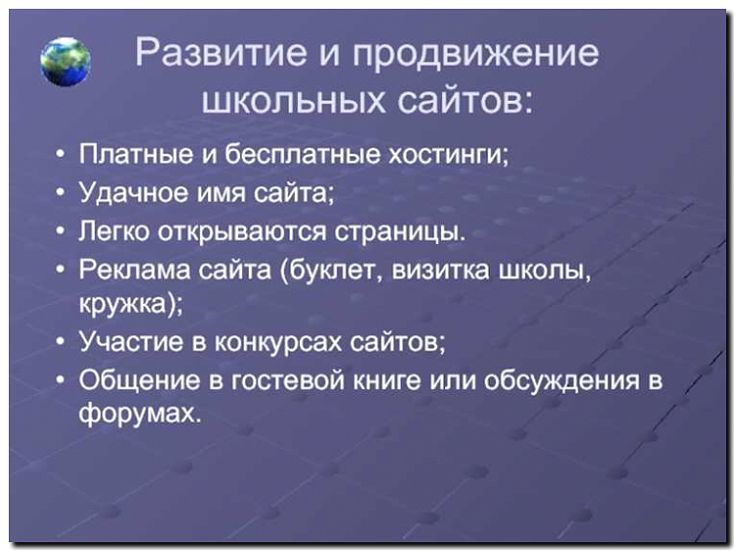 Развитие и продвижение школьных сайтов:

• Платные и бесплатные хостинги;
• Удачное имя сайта;
• Легко открываются страницы.
• Реклама сайта (буклет, визитка школы, кружка);
• Участие в конкурсах сайтов;
• Общение в гостевой книге или обсуждения в форумах.